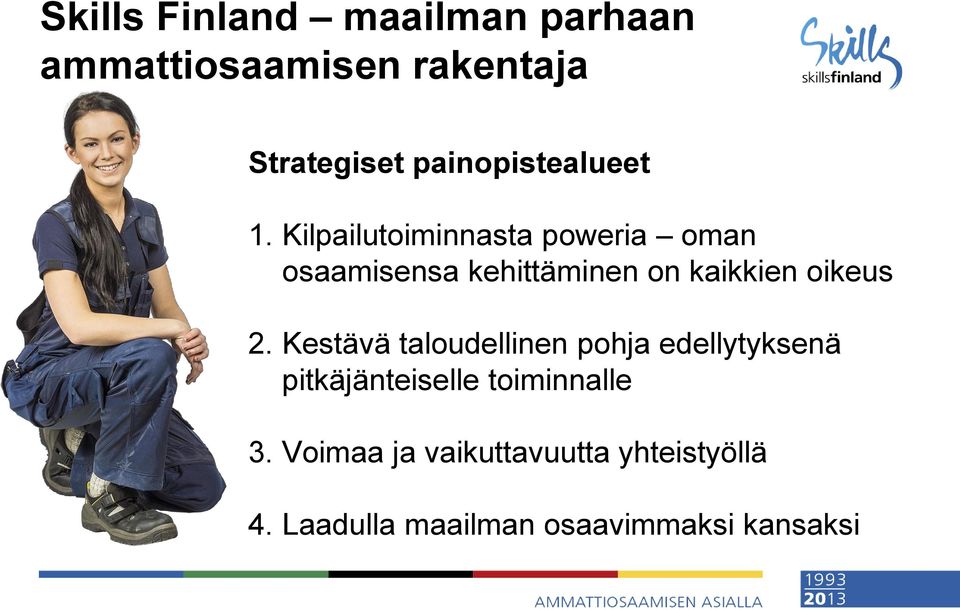 Skills Finland – maailman parhaan ammattiosaamisen rakentaja

Skills
skillsfinland

Strategiset painopistealueet

1. Kilpailutoiminnasta poweria – oman osaamisensa kehittäminen on kaikkien oikeus

2. Kestävä taloudellinen pohja edellytyksenä pitkäjänteiselle toiminnalle

3. Voimaa ja vaikuttavuutta yhteistyöllä

4. Laadulla maailman osaavimmaksi kansaksi

AMMATTIOSAAMISEN ASIALLA

1993
2013